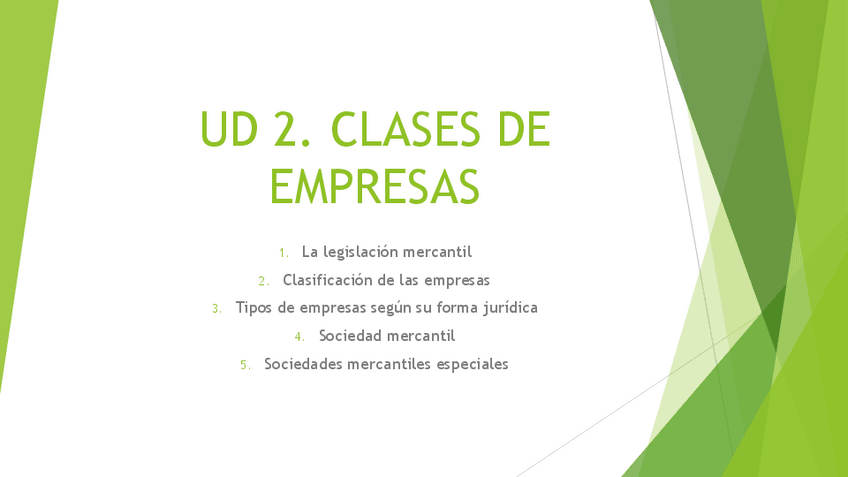 UD 2. CLASES DE EMPRESAS

1. La legislación mercantil
2. Clasificación de las empresas
3. Tipos de empresas según su forma jurídica
4. Sociedad mercantil
5. Sociedades mercantiles especiales